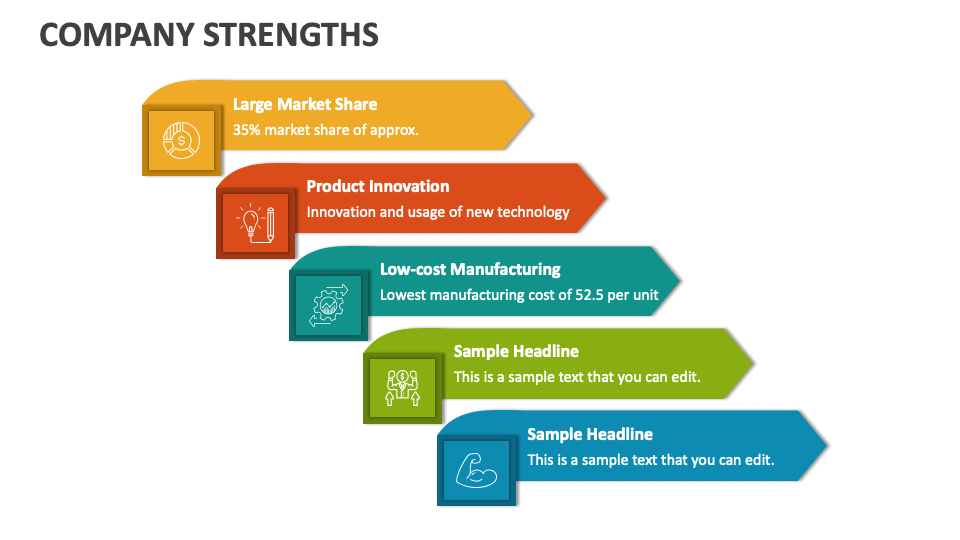 COMPANY STRENGTHS

Large Market Share
35% market share of approx.

Product Innovation
Innovation and usage of new technology

Low-cost Manufacturing
Lowest manufacturing cost of 52.5 per unit

Sample Headline
This is a sample text that you can edit.

Sample Headline
This is a sample text that you can edit.